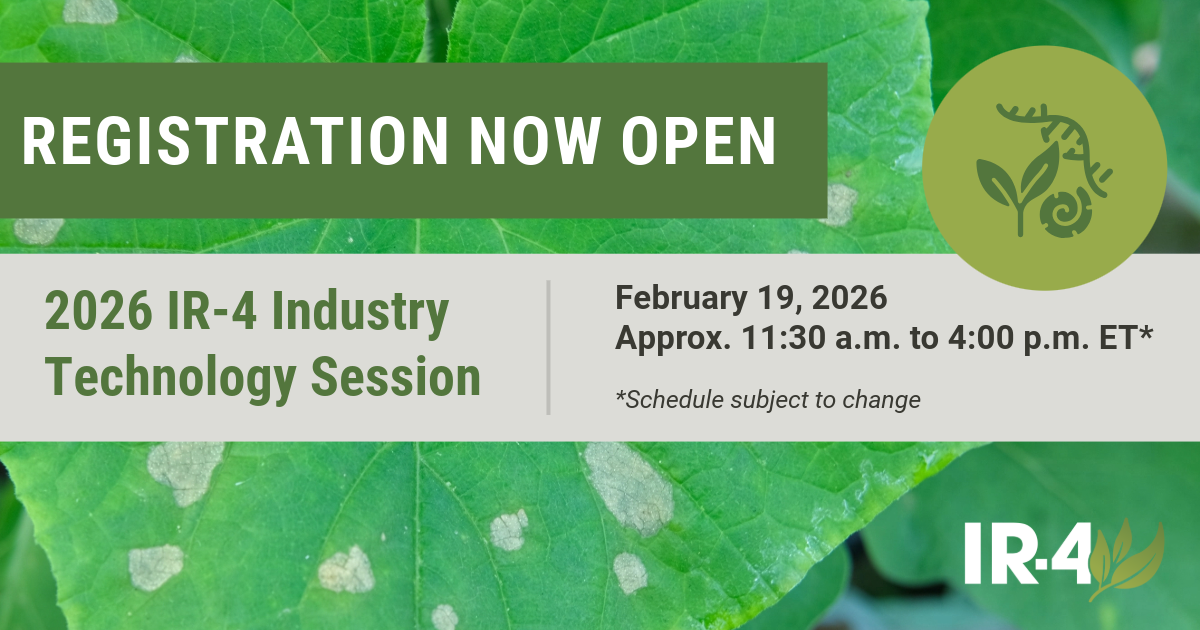 REGISTRATION NOW OPEN

2026 IR-4 Industry Technology Session

February 19, 2026
Approx. 11:30 a.m. to 4:00 p.m. ET*

*Schedule subject to change

IR-4